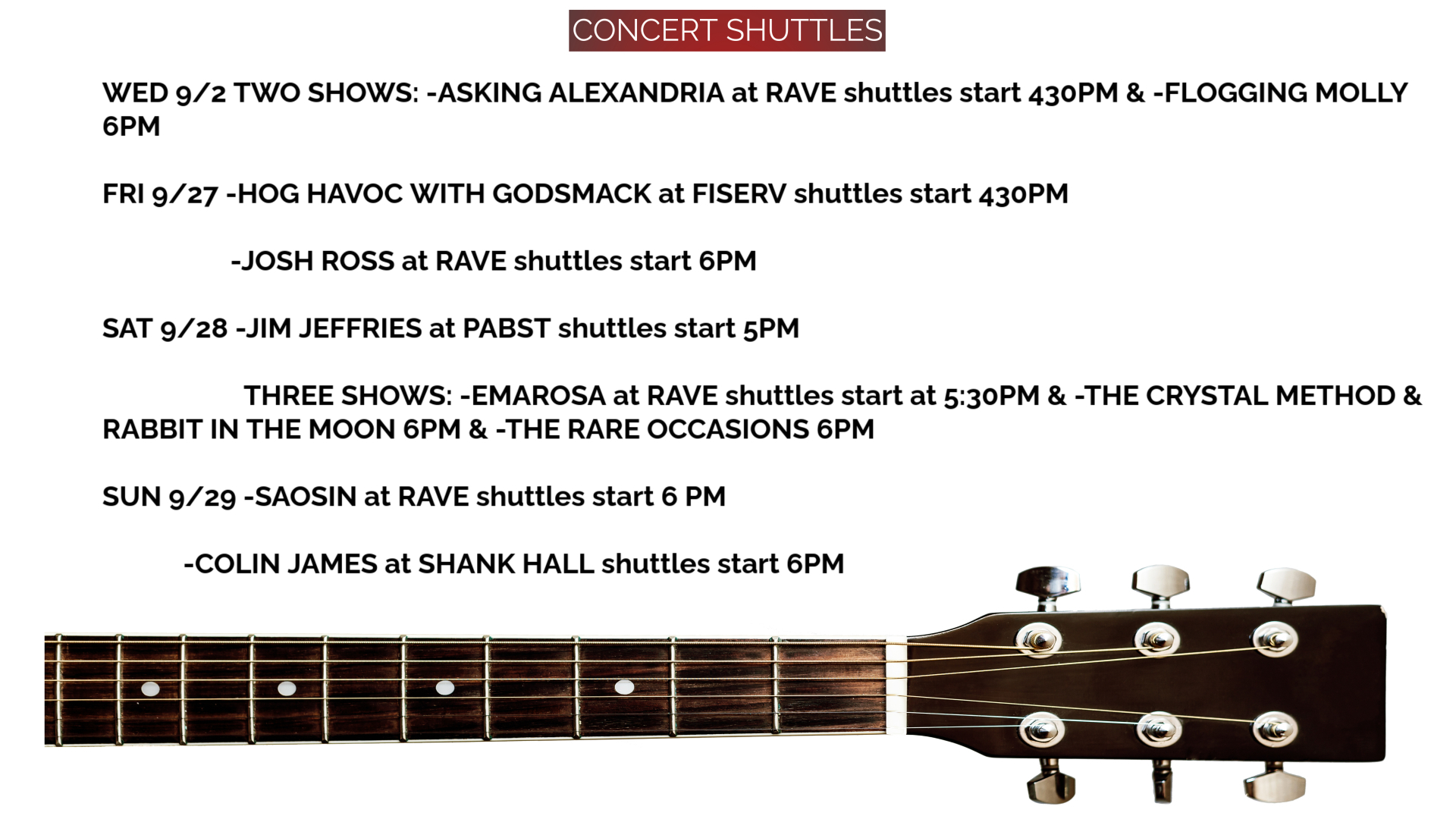 CONCERT SHUTTLES

WED 9/2 TWO SHOWS: -ASKING ALEXANDRIA at RAVE shuttles start 430PM & -FLOGGING MOLLY 6PM

FRI 9/27 -HOG HAVOC WITH GODSMACK at FISERV shuttles start 430PM

-JOSH ROSS at RAVE shuttles start 6PM

SAT 9/28 -JIM JEFFRIES at PABST shuttles start 5PM

THREE SHOWS: -EMAROSA at RAVE shuttles start at 5:30PM & -THE CRYSTAL METHOD & RABBIT IN THE MOON 6PM & -THE RARE OCCASIONS 6PM

SUN 9/29 -SAOSIN at RAVE shuttles start 6 PM

-COLIN JAMES at SHANK HALL shuttles start 6PM